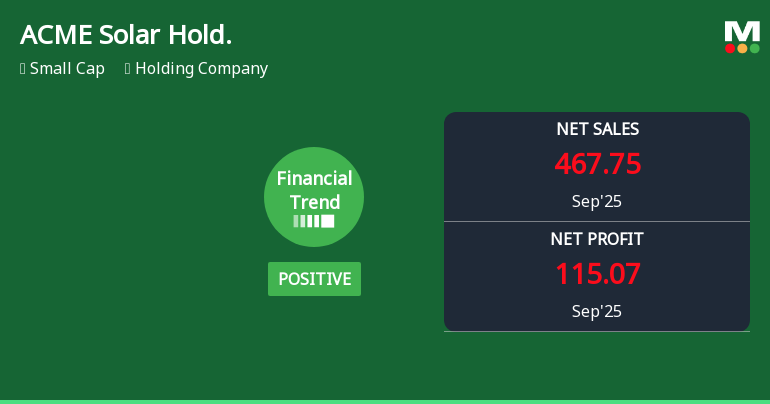 ACME Solar Hold.

Small Cap Holding Company

M

Financial Trend

POSITIVE

NET SALES
467.75
Sep'25

NET PROFIT
115.07
Sep'25